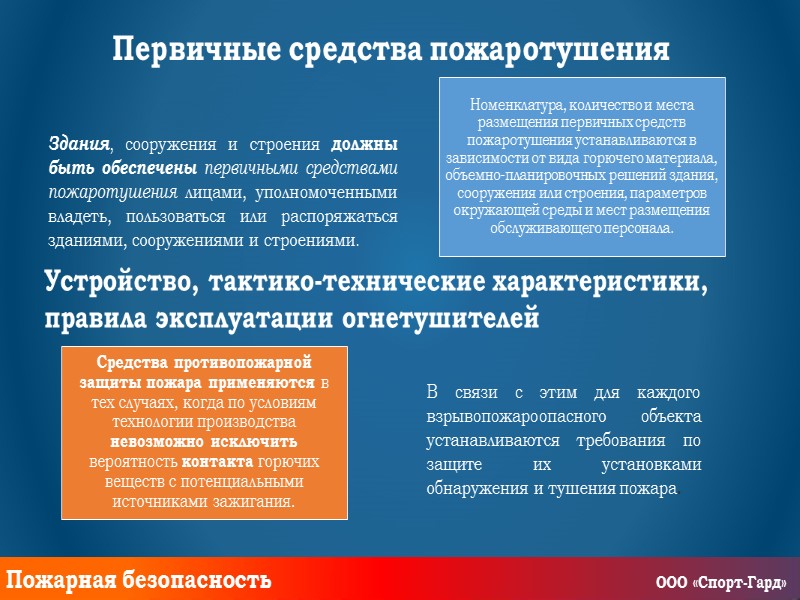 Первичные средства пожаротушения

Здания, сооружения и строения должны быть обеспечены первичными средствами пожаротушения лицами, уполномоченными владеть, пользоваться или распоряжаться зданиями, сооружениями и строениями.

Номенклатура, количество и места размещения первичных средств пожаротушения устанавливаются в зависимости от вида горючего материала, объемно-планировочных решений здания, сооружения или строения, параметров окружающей среды и мест размещения обслуживающего персонала.

Устройство, тактико-технические характеристики, правила эксплуатации огнетушителей

Средства противопожарной защиты пожара применяются в тех случаях, когда по условиям технологии производства невозможно исключить вероятность контакта горючих веществ с потенциальными источниками зажигания.

В связи с этим для каждого взрывопожароопасного объекта устанавливаются требования по защите их установками обнаружения и тушения пожара.

Пожарная безопасность

ООО «Спорт-Гард»